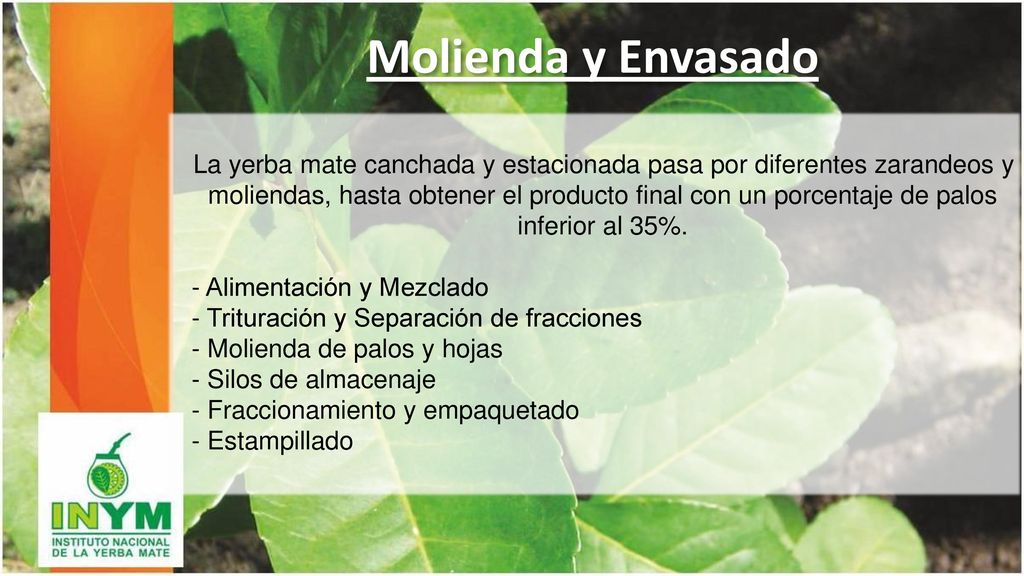 Molienda y Envasado

La yerba mate canchada y estacionada pasa por diferentes zarandeos y moliendas, hasta obtener el producto final con un porcentaje de palos inferior al 35%.

- Alimentación y Mezclado
- Trituración y Separación de fracciones
- Molienda de palos y hojas
- Silos de almacenaje
- Fraccionamiento y empaquetado
- Estampillado

INYM
INSTITUTO NACIONAL DE LA YERBA MATE